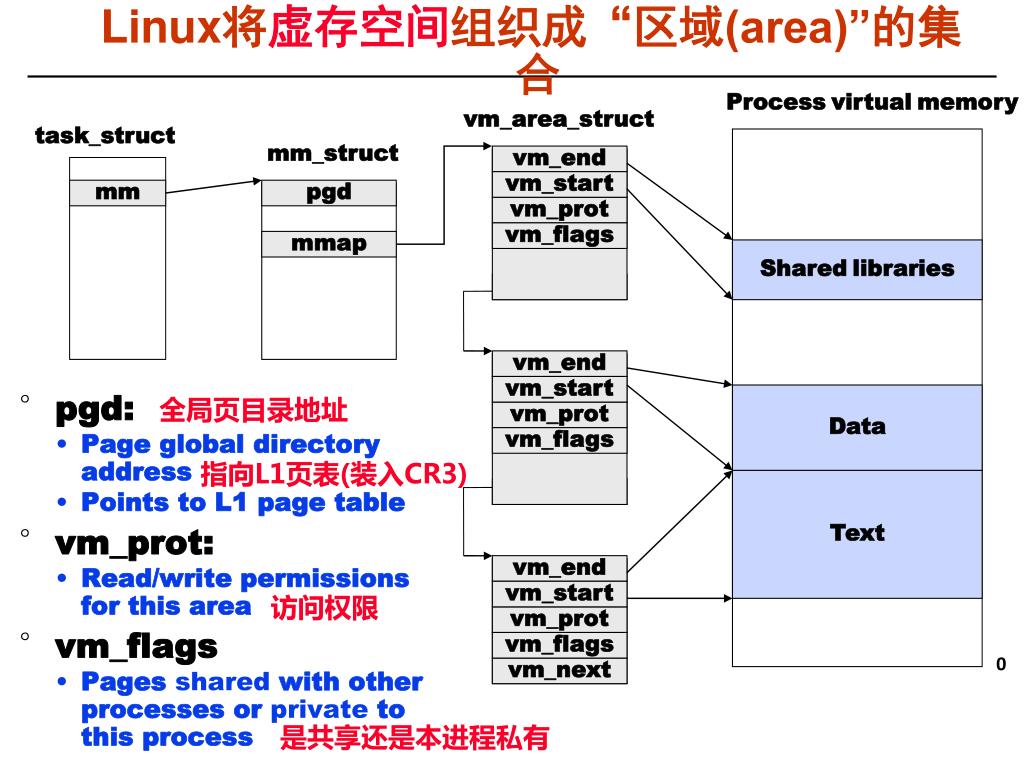 Linux将虚存空间组织成“区域(area)”的集合

task_struct

mm

mm_struct

pgd

mmap

vm_area_struct

vm_end
vm_start
vm_prot
vm_flags

vm_end
vm_start
vm_prot
vm_flags

vm_end
vm_start
vm_prot
vm_flags
vm_next

Process virtual memory

Shared libraries

Data

Text

0

◦ pgd: 全局页目录地址
• Page global directory address 指向L1页表(装入CR3)
• Points to L1 page table

◦ vm_prot:
• Read/write permissions for this area 访问权限

◦ vm_flags
• Pages shared with other processes or private to this process 是共享还是本进程私有